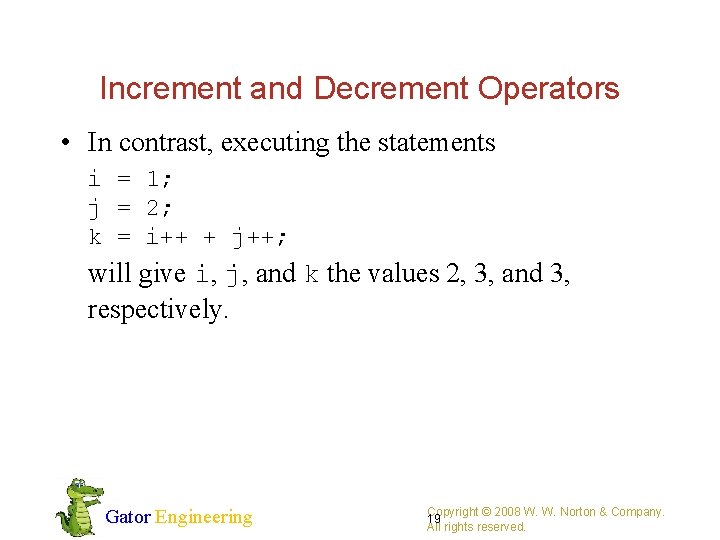 Increment and Decrement Operators

• In contrast, executing the statements

i = 1;
j = 2;
k = i++ + j++;

will give i, j, and k the values 2, 3, and 3, respectively.

Gator Engineering

19

Copyright © 2008 W. W. Norton & Company. All rights reserved.